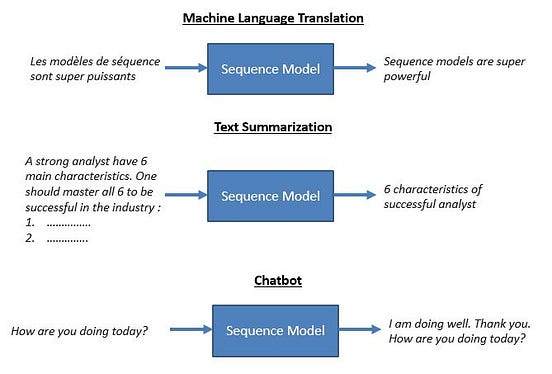 Machine Language Translation

Les modèles de séquence sont super puissants

Sequence Model

Sequence models are super powerful

Text Summarization

A strong analyst have 6 main characteristics. One should master all 6 to be successful in the industry :
1. ..............
2. .............

Sequence Model

6 characteristics of successful analyst

Chatbot

How are you doing today?

Sequence Model

I am doing well. Thank you. How are you doing today?